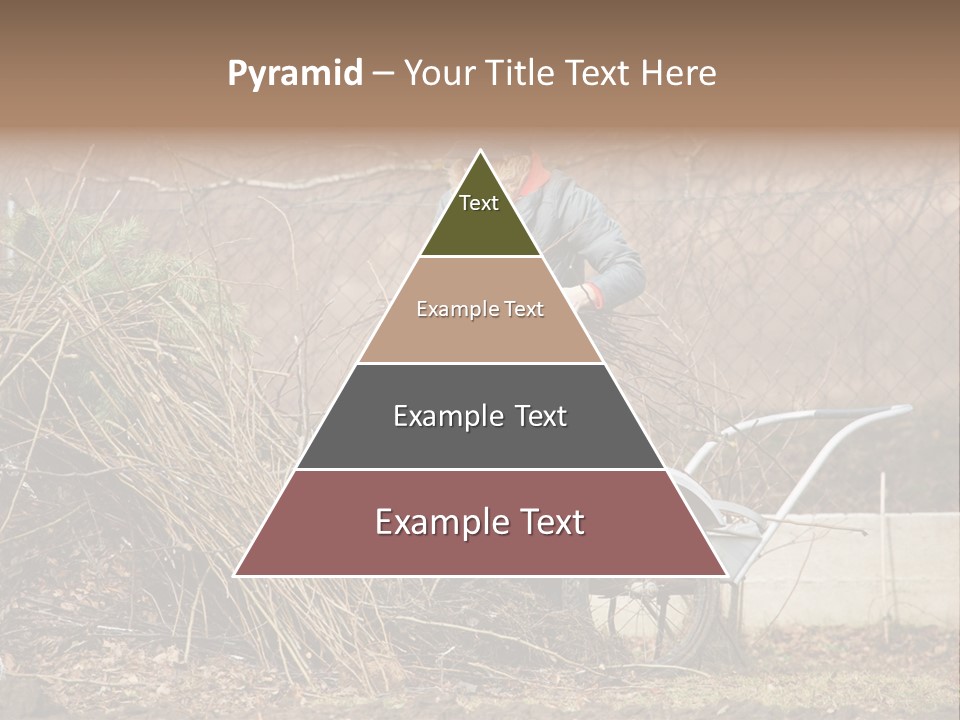 Pyramid – Your Title Text Here

Text

Example Text

Example Text

Example Text